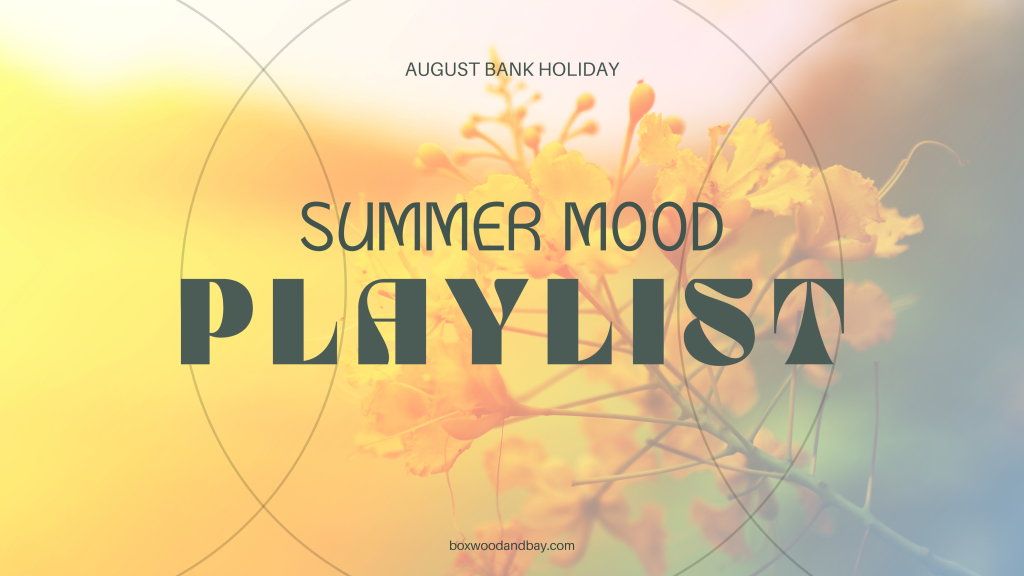 AUGUST BANK HOLIDAY

SUMMER MOOD

PLAYLIST

boxwoodandbay.com